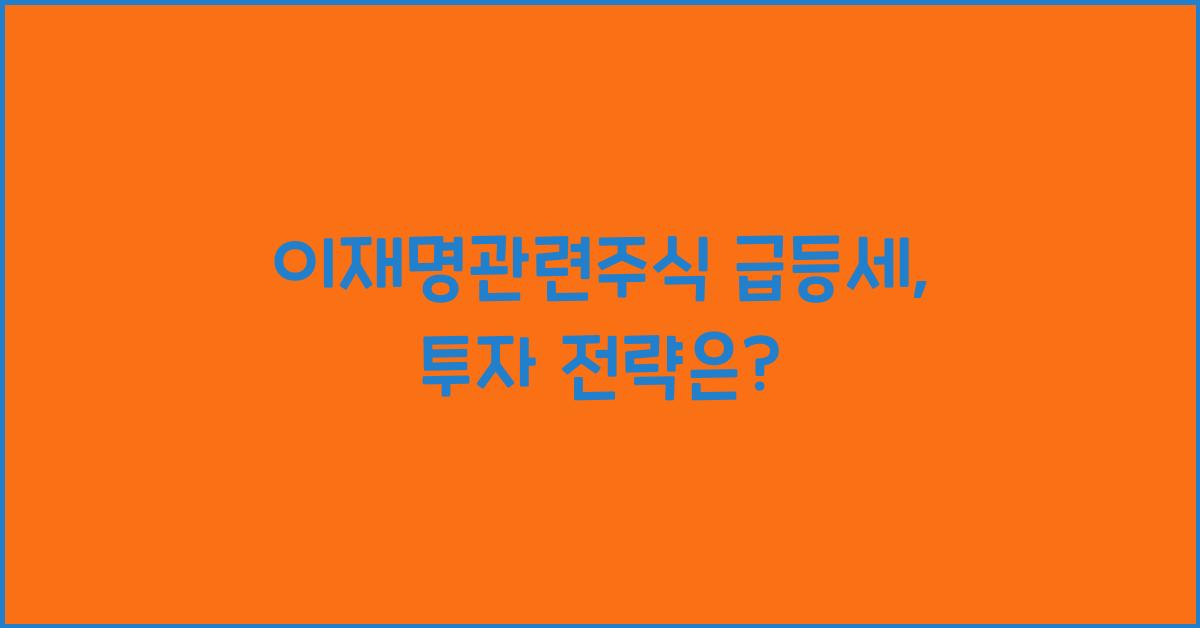 이재명관련주식 급등세,
투자 전략은?